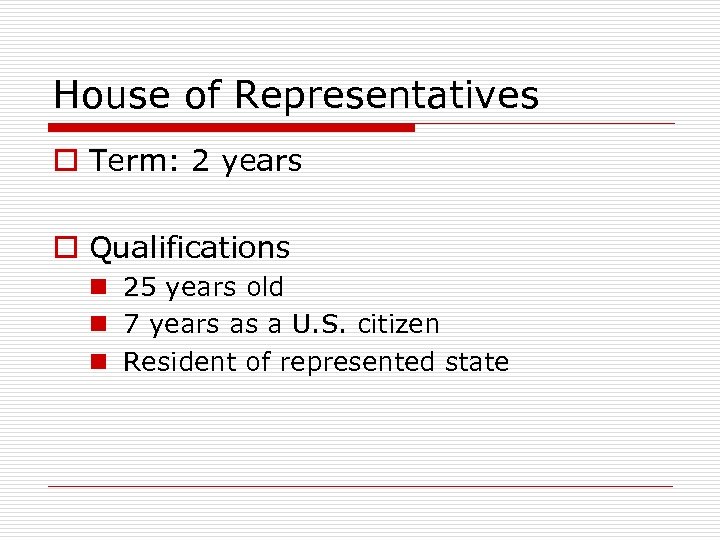 House of Representatives

Term: 2 years

Qualifications
25 years old
7 years as a U.S. citizen
Resident of represented state